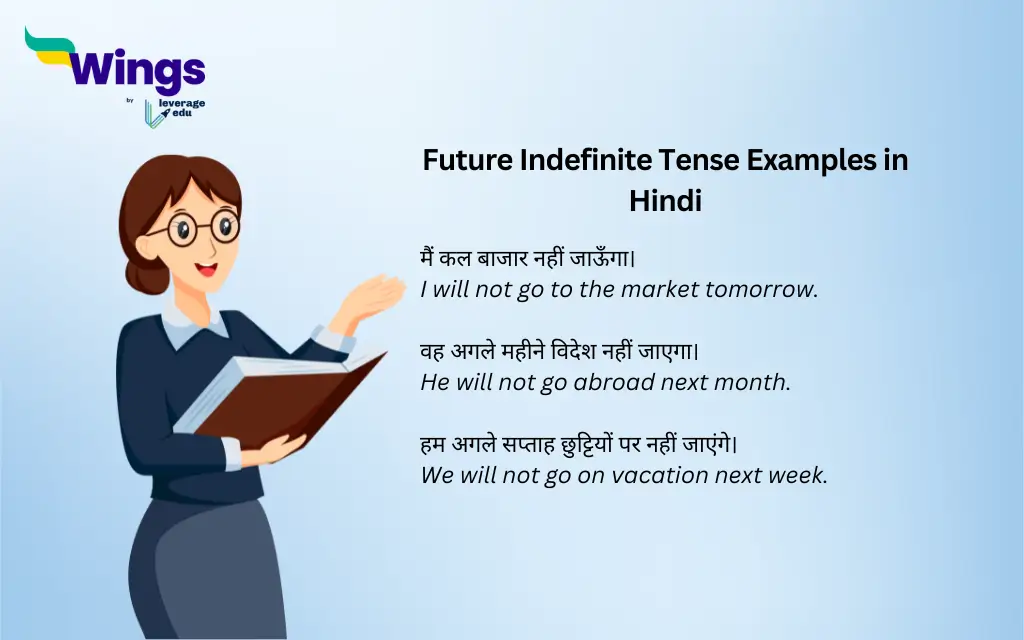 Wings
by leverage edu

Future Indefinite Tense Examples in Hindi

मैं कल बाजार नहीं जाऊँगा।
I will not go to the market tomorrow.

वह अगले महीने विदेश नहीं जाएगा।
He will not go abroad next month.

हम अगले सप्ताह छुट्टियों पर नहीं जाएंगे।
We will not go on vacation next week.